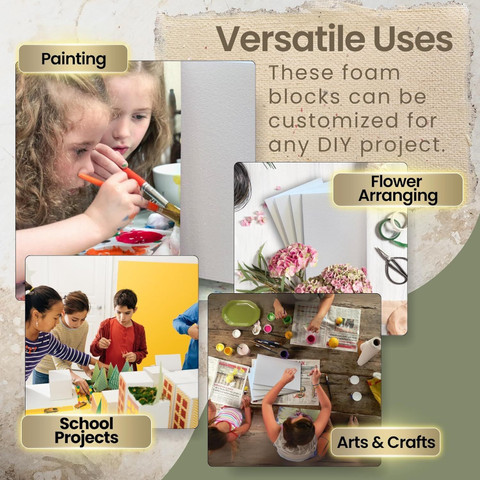 Versatile Uses

These foam blocks can be customized for any DIY project.

Painting

Flower Arranging

School Projects

Arts & Crafts